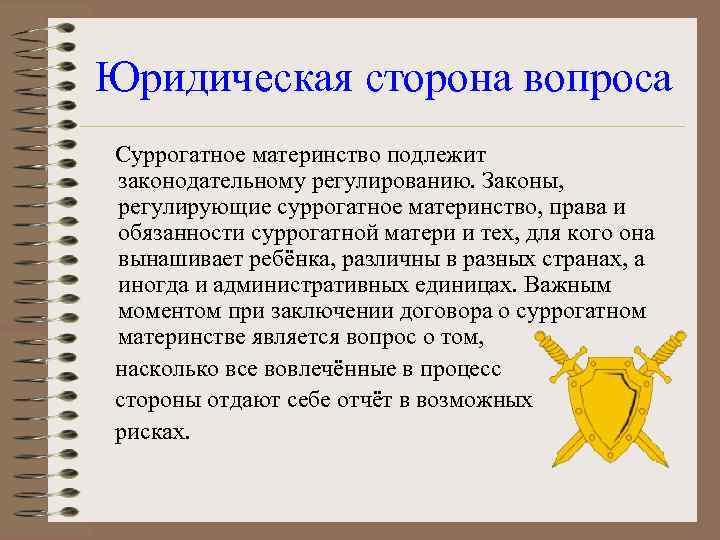 Юридическая сторона вопроса

Суррогатное материнство подлежит законодательному регулированию. Законы, регулирующие суррогатное материнство, права и обязанности суррогатной матери и тех, для кого она вынашивает ребёнка, различны в разных странах, а иногда и административных единицах. Важным моментом при заключении договора о суррогатном материнстве является вопрос о том, насколько все вовлечённые в процесс стороны отдают себе отчёт в возможных рисках.